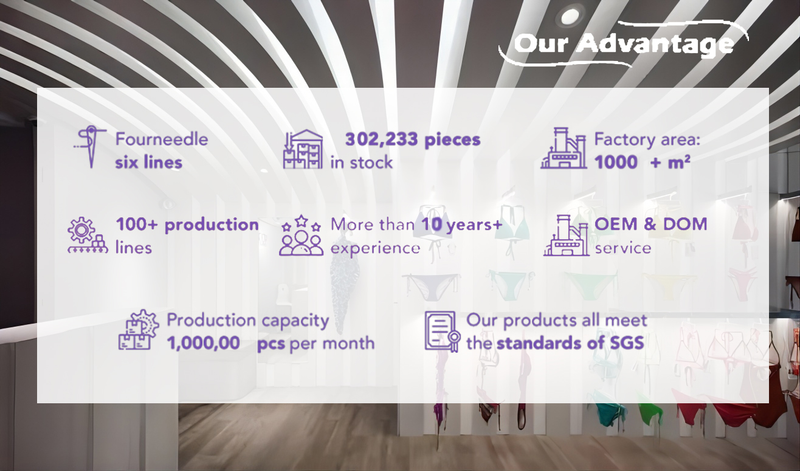 Our Advantage

Fourneedle six lines

302,233 pieces in stock

Factory area: 1000 + m²

100+ production lines

More than 10 years+ experience

OEM & DOM service

Production capacity 1,000,00 pcs per month

Our products all meet the standards of SGS